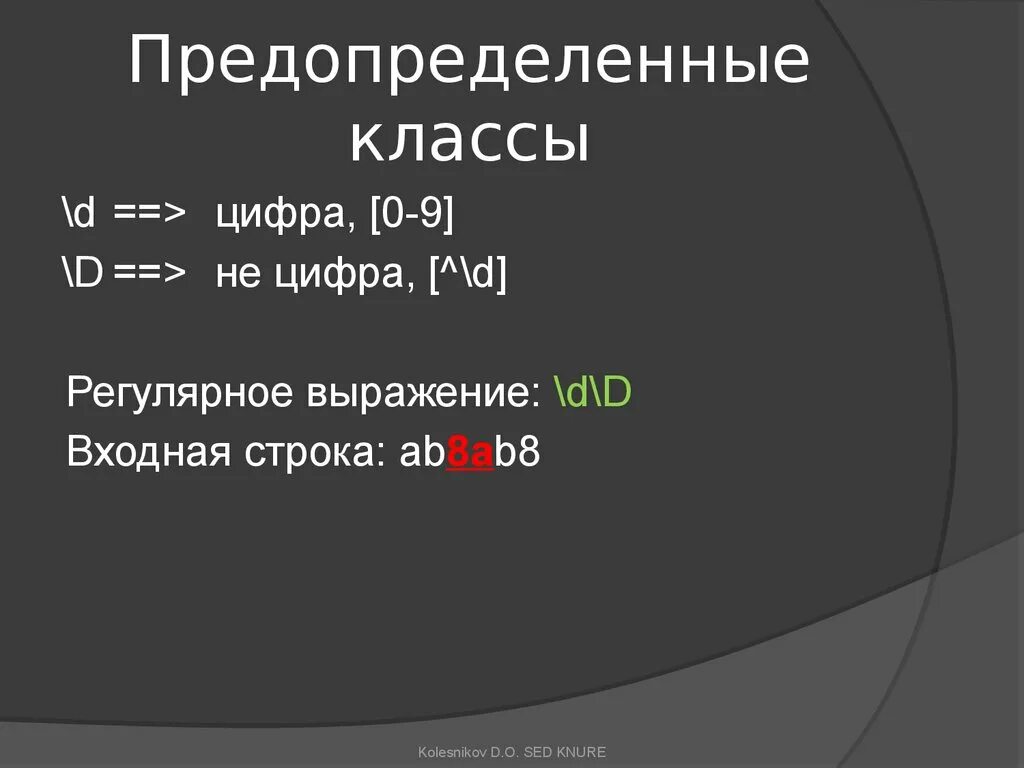 Предопределенные классы

\d ==> цифра, [0-9]
\D ==> не цифра, [^\d]

Регулярное выражение: \d\D
Входная строка: ab8ab8

Kolesnikov D.O. SED KNURE